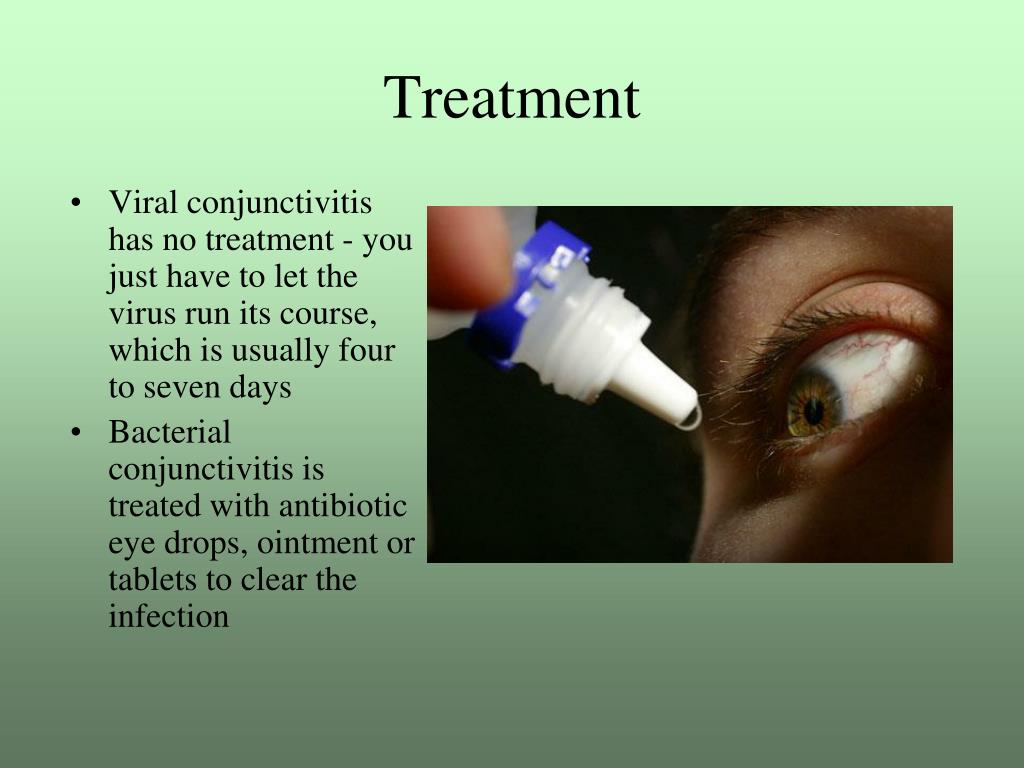 Treatment

• Viral conjunctivitis has no treatment - you just have to let the virus run its course, which is usually four to seven days
• Bacterial conjunctivitis is treated with antibiotic eye drops, ointment or tablets to clear the infection